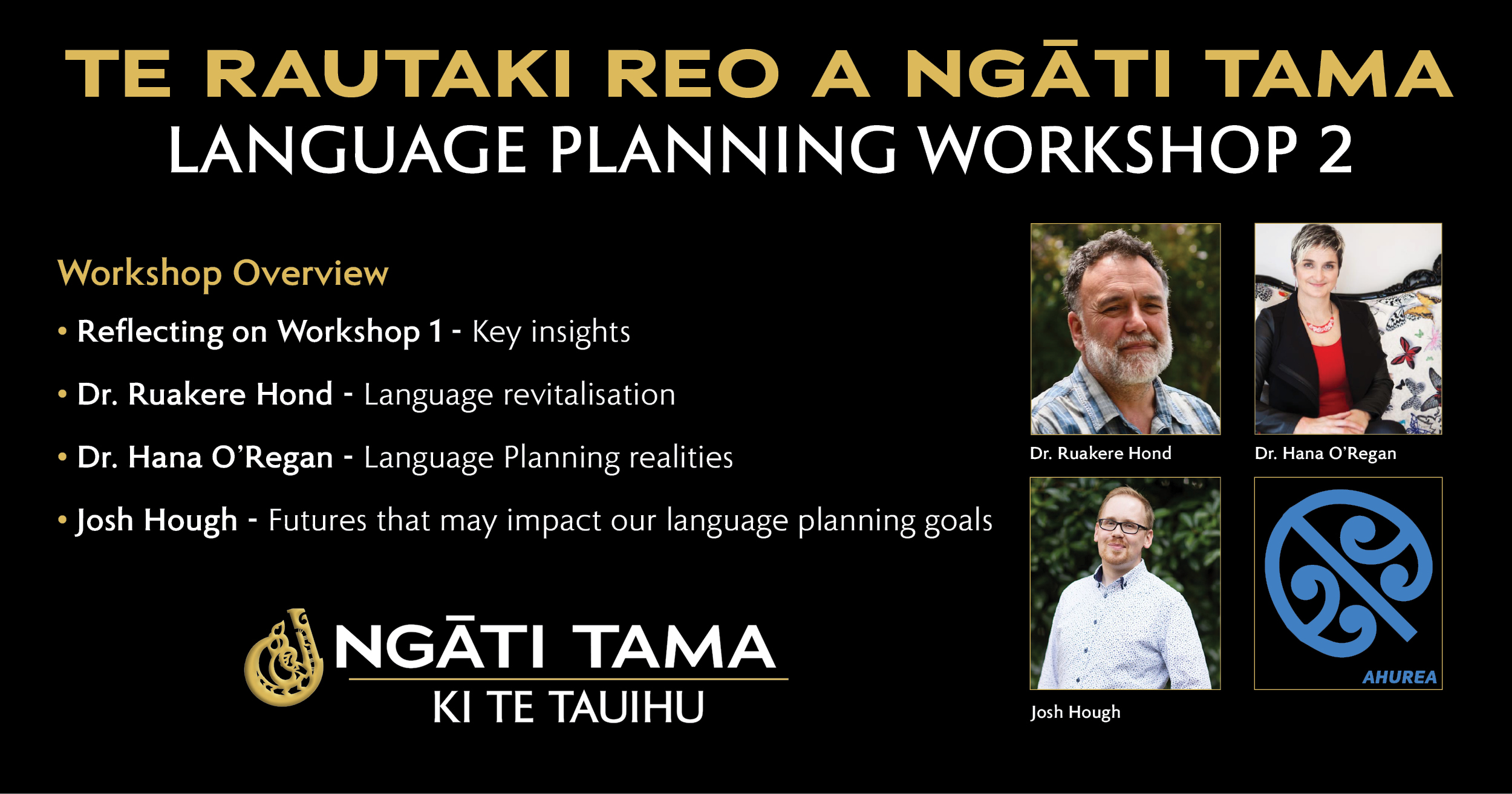 TE RAUTAKI REO A NGĀTI TAMA
LANGUAGE PLANNING WORKSHOP 2

Workshop Overview

• Reflecting on Workshop 1 - Key insights

• Dr. Ruakere Hond - Language revitalisation

• Dr. Hana O'Regan - Language Planning realities

• Josh Hough - Futures that may impact our language planning goals

NGĀTI TAMA
KI TE TAUIHU

Dr. Ruakere Hond

Dr. Hana O'Regan

Josh Hough

AHUREA